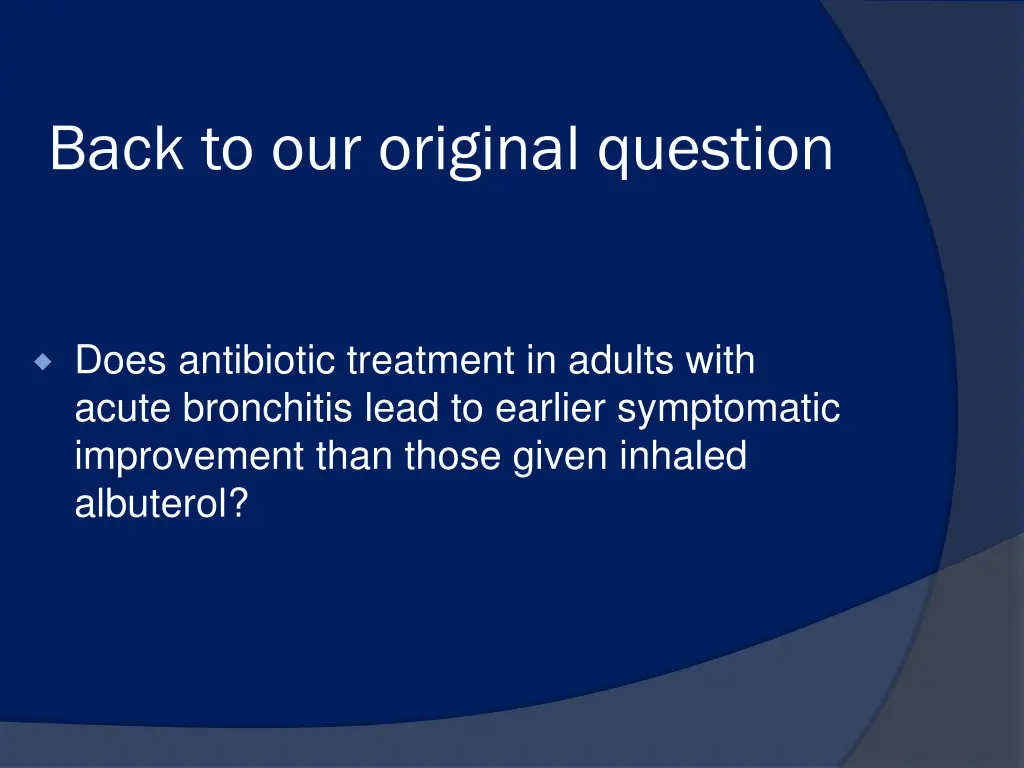 Back to our original question

Does antibiotic treatment in adults with acute bronchitis lead to earlier symptomatic improvement than those given inhaled albuterol?